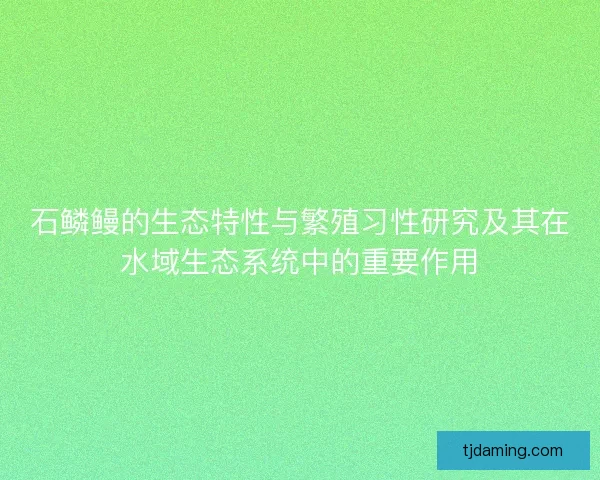 石鳞鳗的生态特性与繁殖习性研究及其在水域生态系统中的重要作用

tjdaming.com